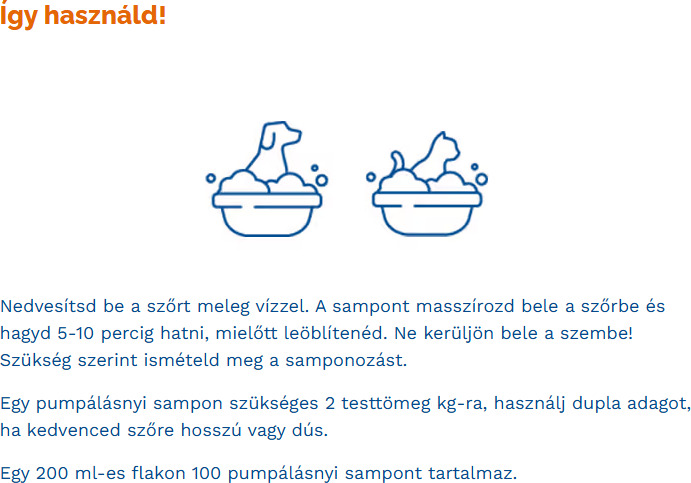 Így használd!

Nedvesítsd be a szőrt meleg vízzel. A sampont masszírozd bele a szőrbe és hagyd 5-10 percig hatni, mielőtt leöblítenéd. Ne kerüljön bele a szembe! Szükség szerint ismételd meg a samponozást.

Egy pumpálásnyi sampon szükséges 2 testtömeg kg-ra, használj dupla adagot, ha kedvenced szőre hosszú vagy dús.

Egy 200 ml-es flakon 100 pumpálásnyi sampont tartalmaz.